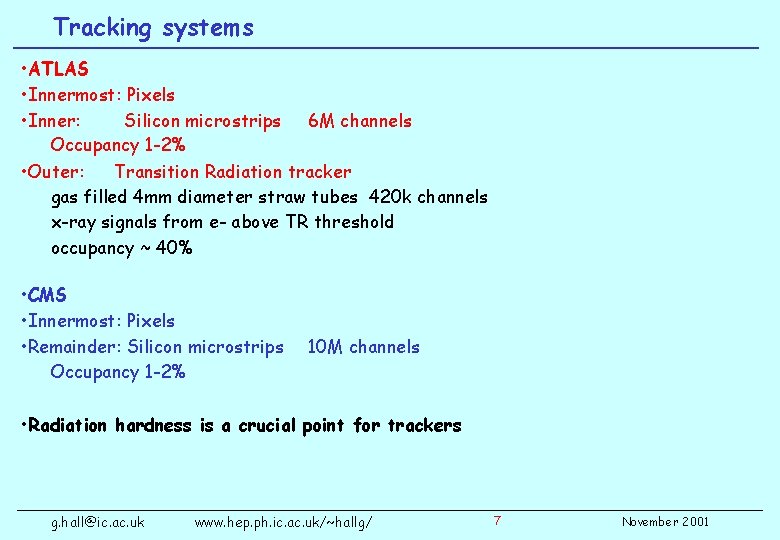 Tracking systems

•ATLAS
•Innermost: Pixels
•Inner: Silicon microstrips 6M channels
Occupancy 1-2%
•Outer: Transition Radiation tracker
gas filled 4mm diameter straw tubes 420k channels
x-ray signals from e- above TR threshold
occupancy ~ 40%

•CMS
•Innermost: Pixels
•Remainder: Silicon microstrips 10M channels
Occupancy 1-2%

•Radiation hardness is a crucial point for trackers

g.hall@ic.ac.uk www.hep.ph.ic.ac.uk/~hallg/ 7 November 2001